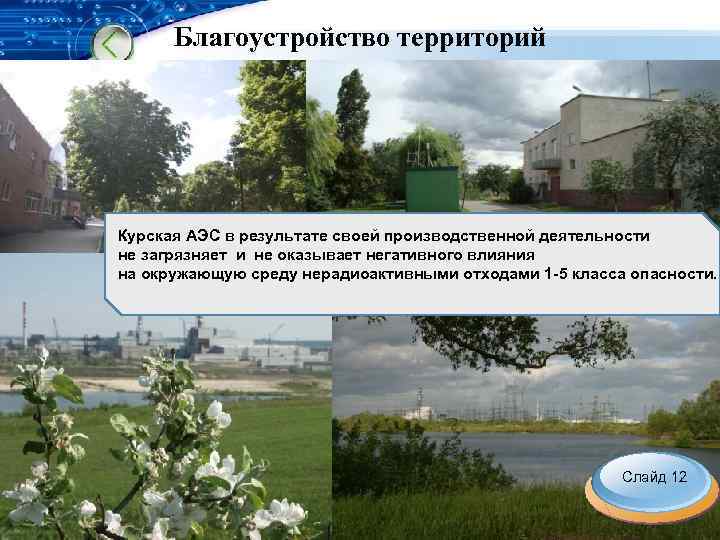 Благоустройство территорий

Курская АЭС в результате своей производственной деятельности не загрязняет и не оказывает негативного влияния на окружающую среду нерадиоактивными отходами 1-5 класса опасности.

Слайд 12